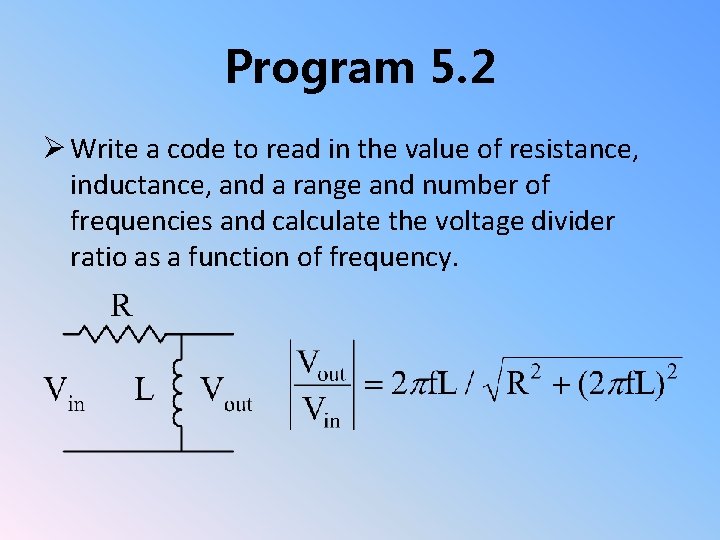 Program 5.2

➢ Write a code to read in the value of resistance, inductance, and a range and number of frequencies and calculate the voltage divider ratio as a function of frequency.

R

$V_{in}$ L $V_{out}$

$\left|\frac{V_{out}}{V_{in}}\right| = 2\pi fL / \sqrt{R^2 + (2\pi fL)^2}$